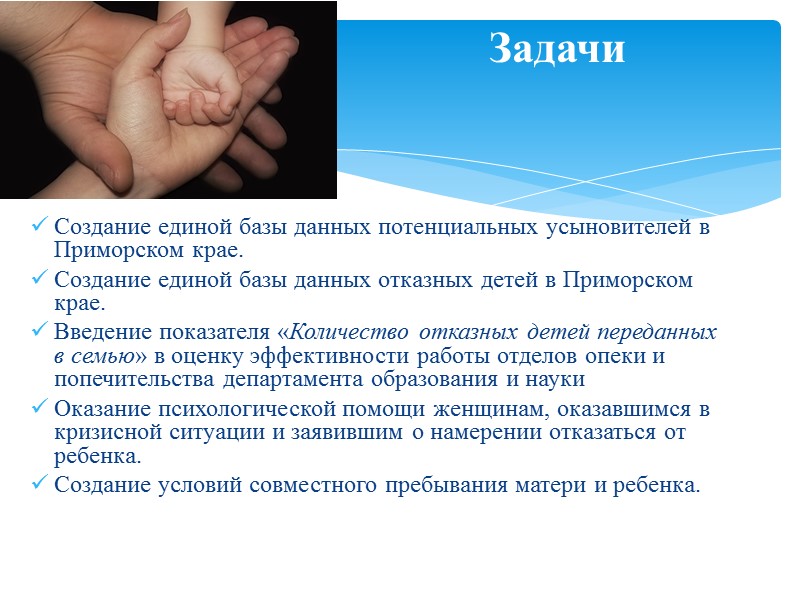 Задачи

✓ Создание единой базы данных потенциальных усыновителей в Приморском крае.
✓ Создание единой базы данных отказных детей в Приморском крае.
✓ Введение показателя «Количество отказных детей переданных в семью» в оценку эффективности работы отделов опеки и попечительства департамента образования и науки
✓ Оказание психологической помощи женщинам, оказавшимся в кризисной ситуации и заявившим о намерении отказаться от ребенка.
✓ Создание условий совместного пребывания матери и ребенка.